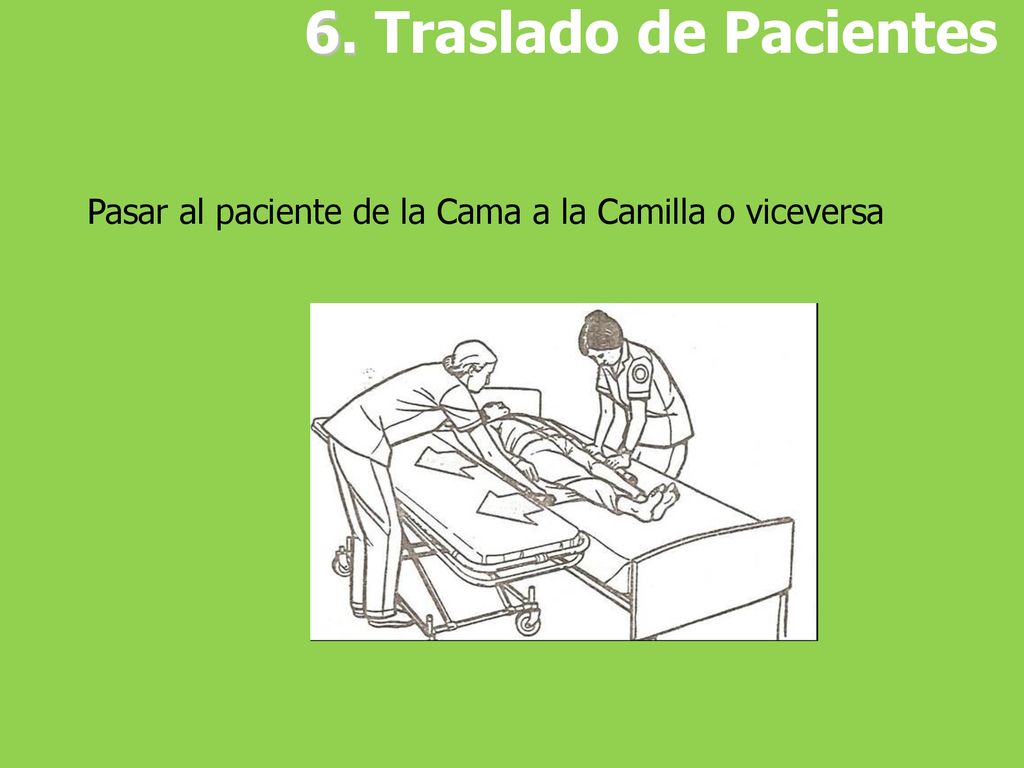 6. Traslado de Pacientes

Pasar al paciente de la Cama a la Camilla o viceversa